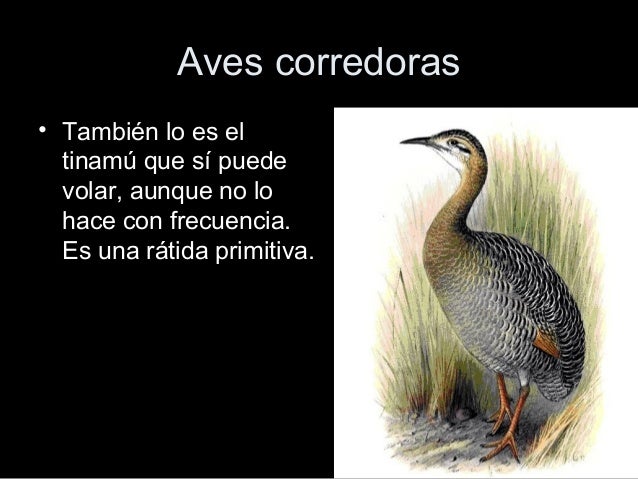 Aves corredoras

• También lo es el tinamú que sí puede volar, aunque no lo hace con frecuencia. Es una rátida primitiva.